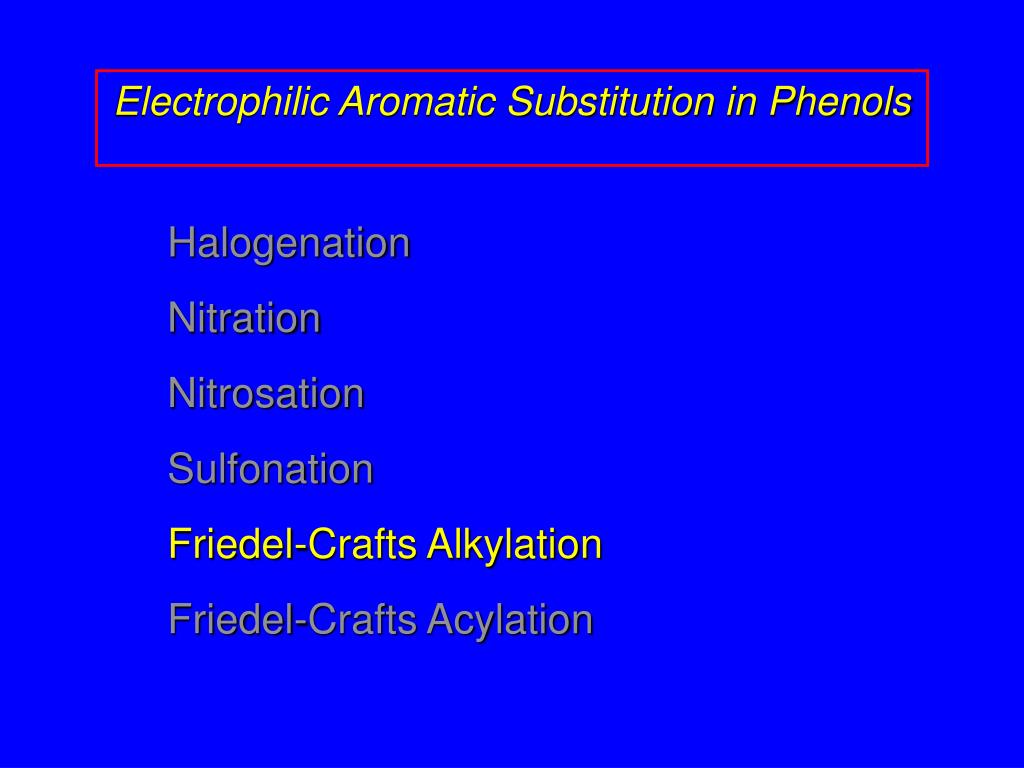 Electrophilic Aromatic Substitution in Phenols

Halogenation

Nitration

Nitrosation

Sulfonation

Friedel-Crafts Alkylation

Friedel-Crafts Acylation